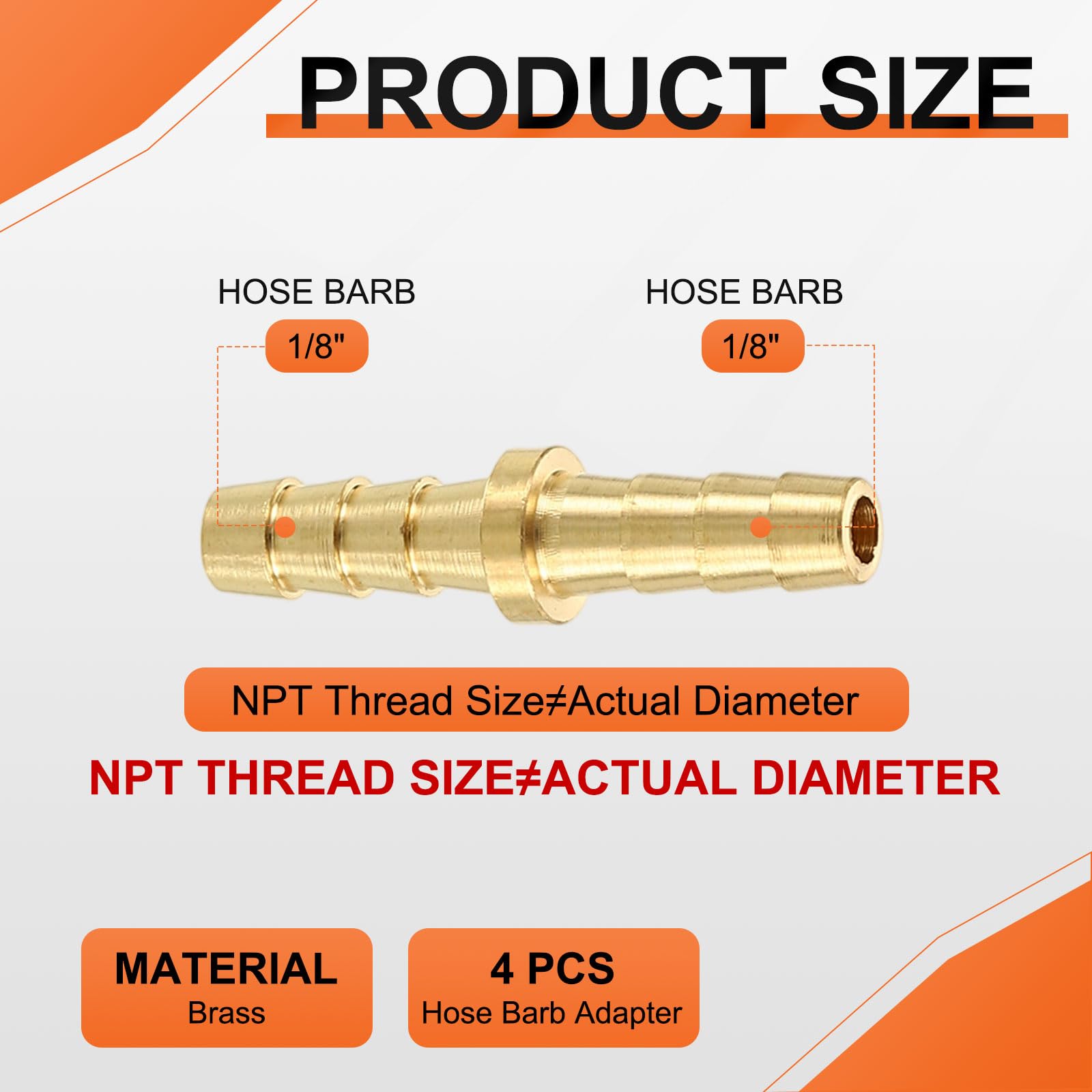 PRODUCT SIZE

HOSE BARB
1/8"

HOSE BARB
1/8"

NPT Thread Size≠Actual Diameter

NPT THREAD SIZE≠ACTUAL DIAMETER

MATERIAL
Brass

4 PCS
Hose Barb Adapter